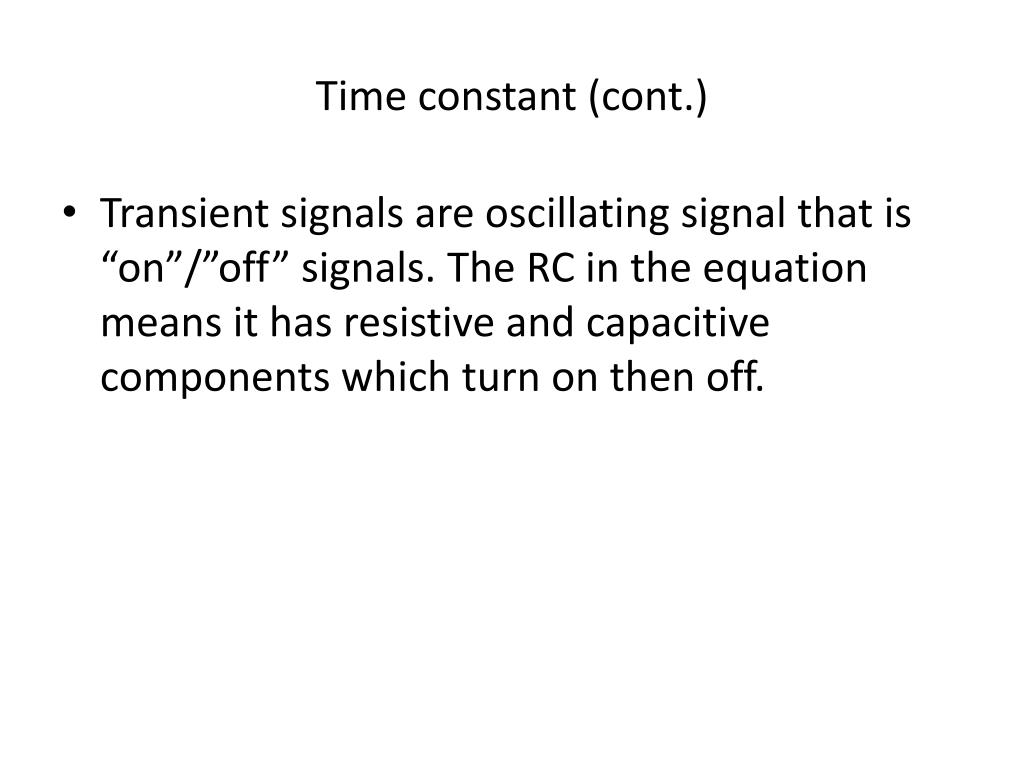 Time constant (cont.)

• Transient signals are oscillating signal that is “on”/”off” signals. The RC in the equation means it has resistive and capacitive components which turn on then off.